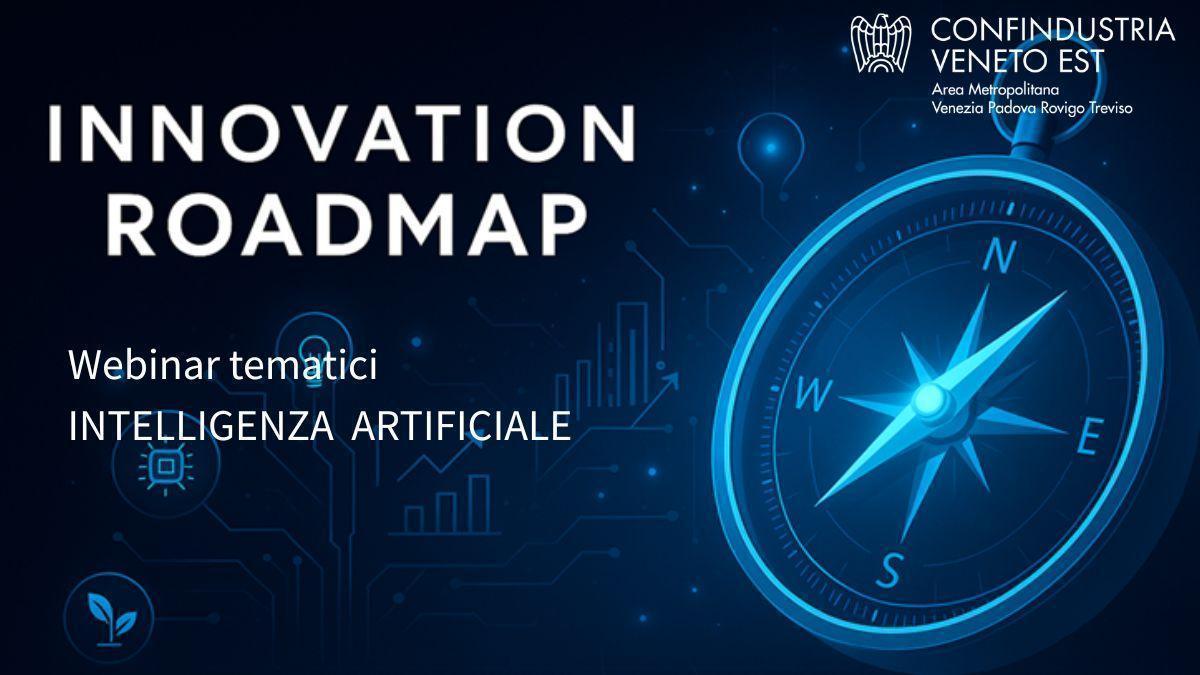 CONFINDUSTRIA
VENETO EST
Area Metropolitana
Venezia Padova Rovigo Treviso

INNOVATION
ROADMAP

Webinar tematici
INTELLIGENZA ARTIFICIALE

N
W
E
S